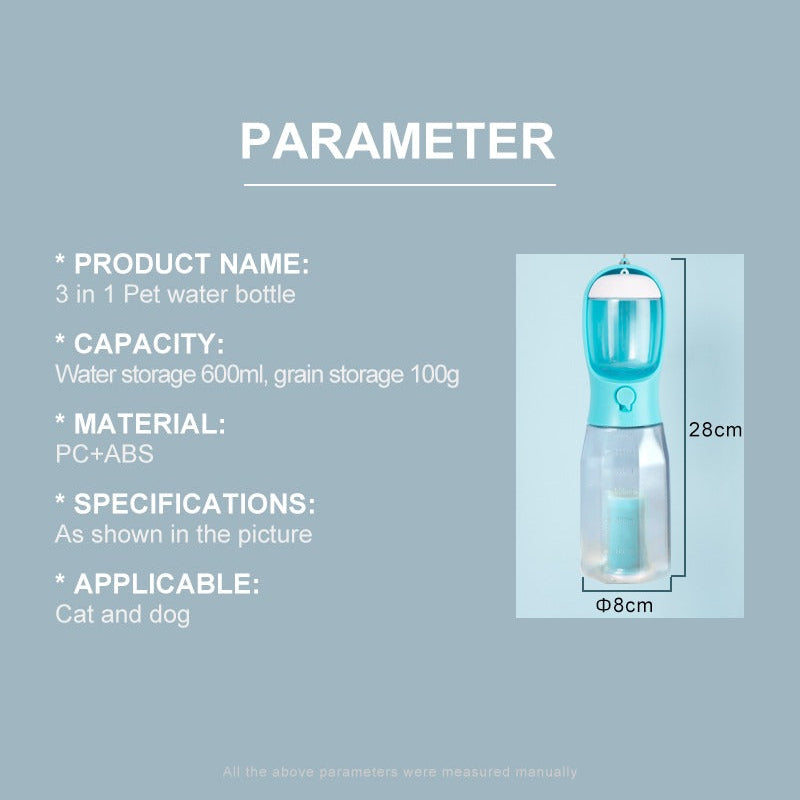 PARAMETER

* PRODUCT NAME:
3 in 1 Pet water bottle

* CAPACITY:
Water storage 600ml, grain storage 100g

* MATERIAL:
PC+ABS

* SPECIFICATIONS:
As shown in the picture

* APPLICABLE:
Cat and dog

28cm

Φ8cm

All the above parameters were measured manually